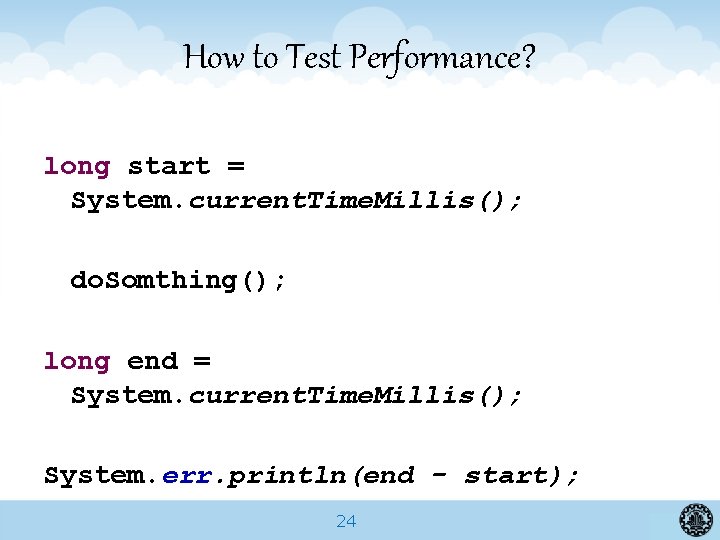 How to Test Performance?

long start =
System.currentTimeMillis();

doSomthing();

long end =
System.currentTimeMillis();

System.err.println(end - start);

24